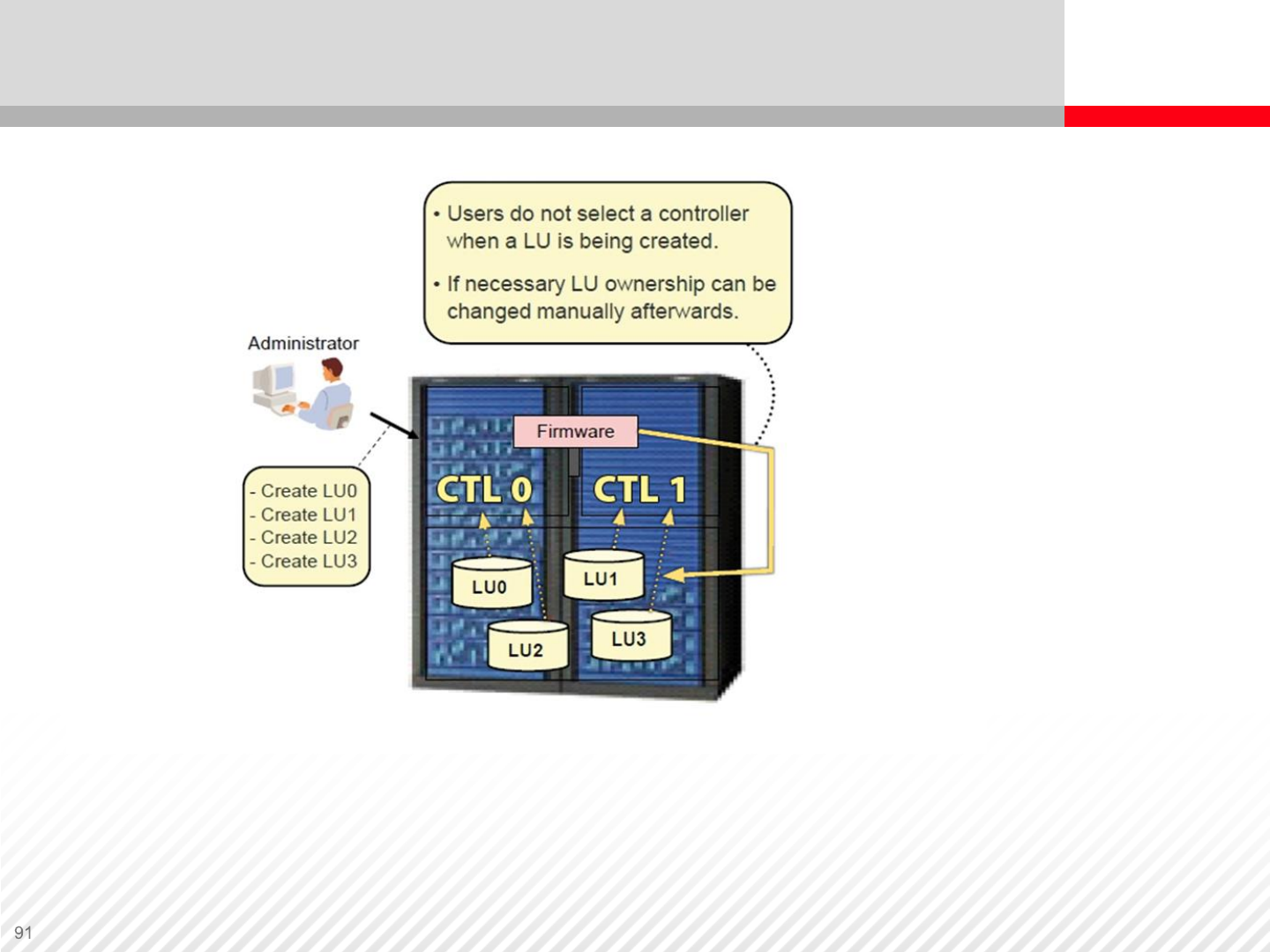 • Users do not select a controller when a LU is being created.

• If necessary LU ownership can be changed manually afterwards.

Administrator

- Create LU0
- Create LU1
- Create LU2
- Create LU3

Firmware

CTL 0

CTL 1

LU0

LU1

LU2

LU3

91